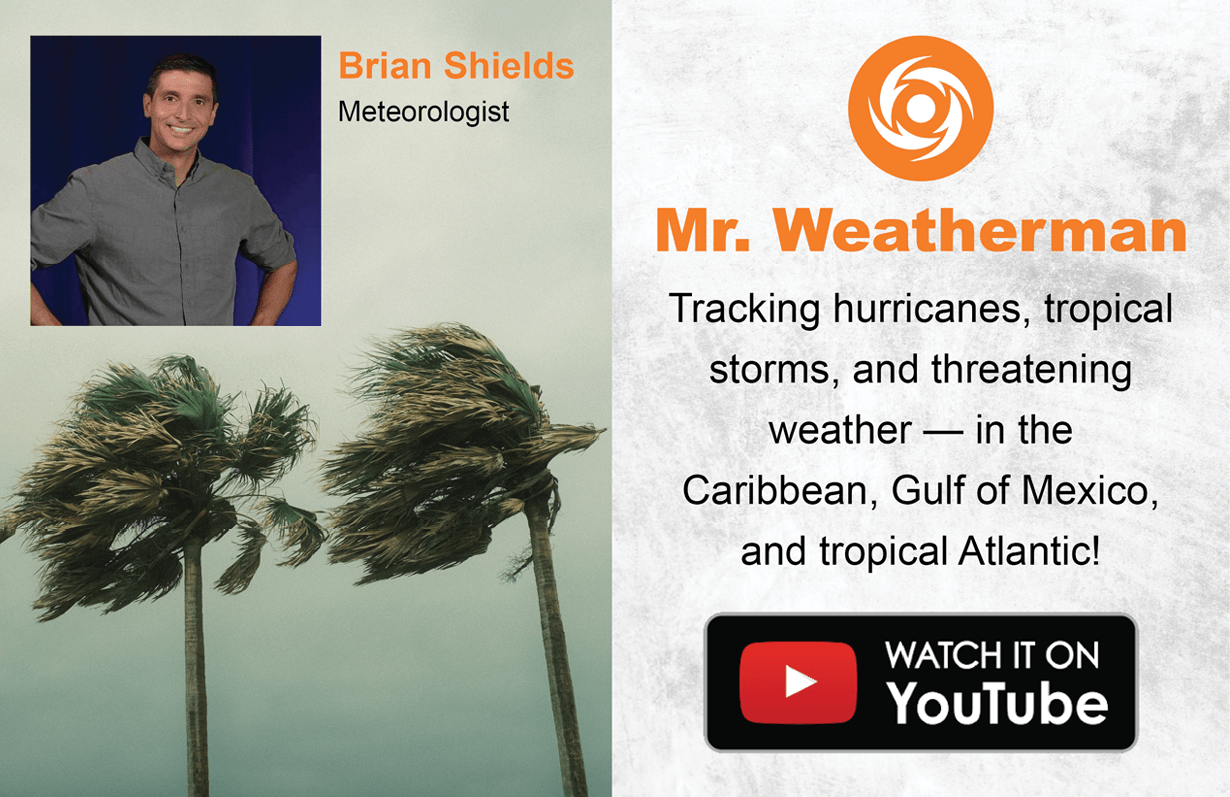 Brian Shields
Meteorologist

Mr. Weatherman

Tracking hurricanes, tropical storms, and threatening weather — in the Caribbean, Gulf of Mexico, and tropical Atlantic!

WATCH IT ON
YouTube